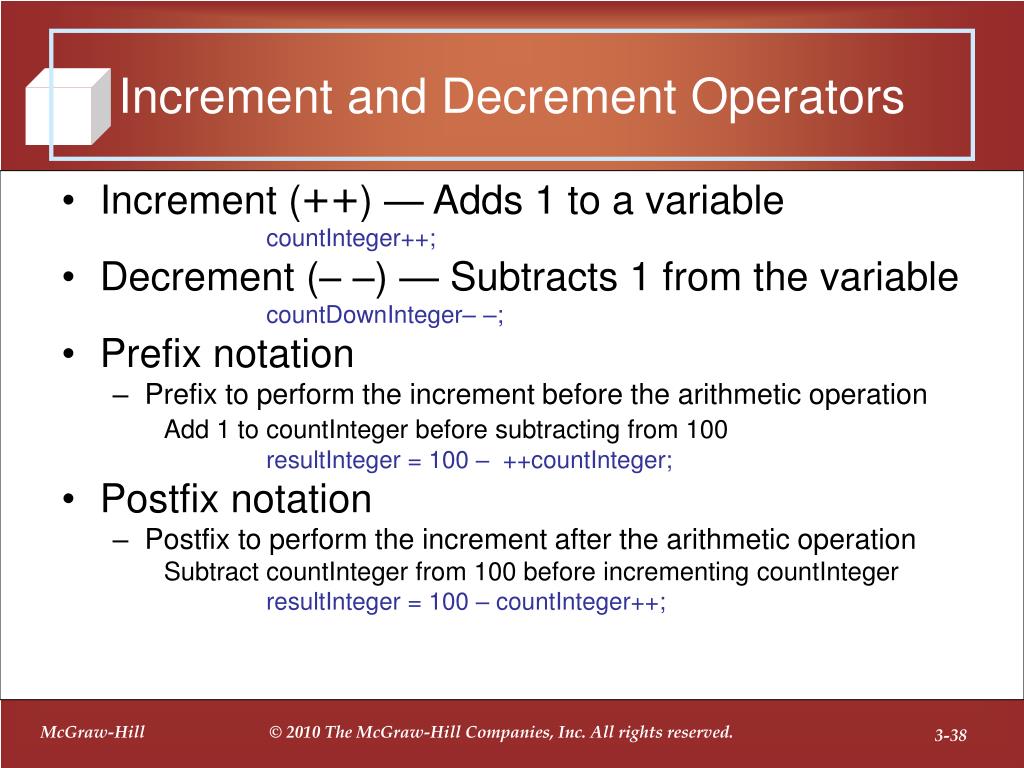 Increment and Decrement Operators

• Increment (++) — Adds 1 to a variable
countInteger++;
• Decrement (– –) — Subtracts 1 from the variable
countDownInteger– –;
• Prefix notation
– Prefix to perform the increment before the arithmetic operation
Add 1 to countInteger before subtracting from 100
resultInteger = 100 – ++countInteger;
• Postfix notation
– Postfix to perform the increment after the arithmetic operation
Subtract countInteger from 100 before incrementing countInteger
resultInteger = 100 – countInteger++;

McGraw-Hill © 2010 The McGraw-Hill Companies, Inc. All rights reserved. 3-38